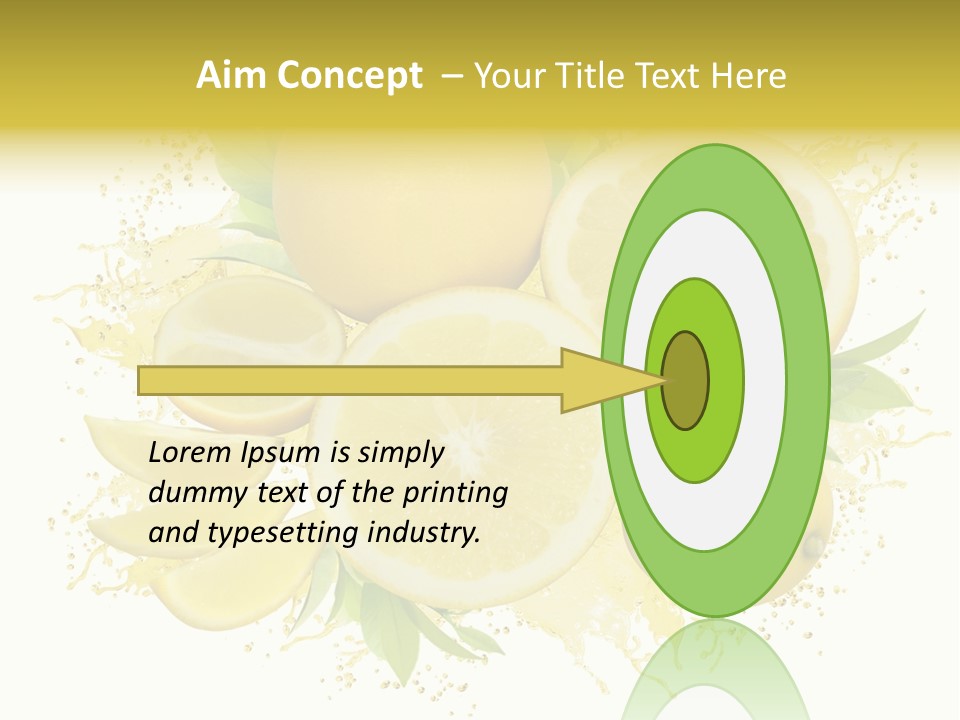 Aim Concept – Your Title Text Here

Lorem Ipsum is simply dummy text of the printing and typesetting industry.